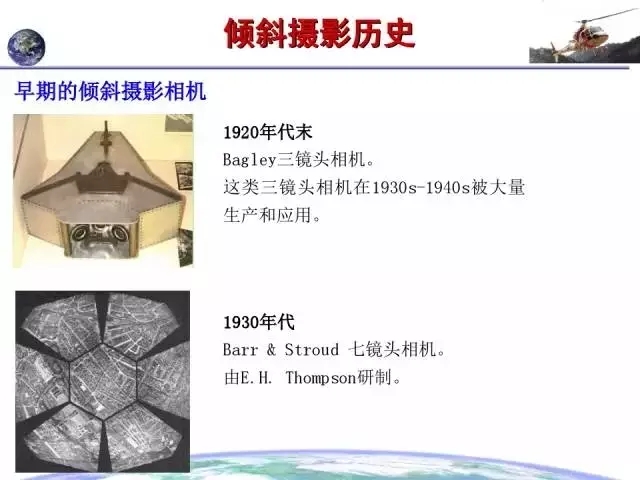 倾斜摄影历史

早期的倾斜摄影相机

1920年代末
Bagley三镜头相机。
这类三镜头相机在1930s-1940s被大量生产和应用。

1930年代
Barr & Stroud 七镜头相机。
由E.H. Thompson研制。